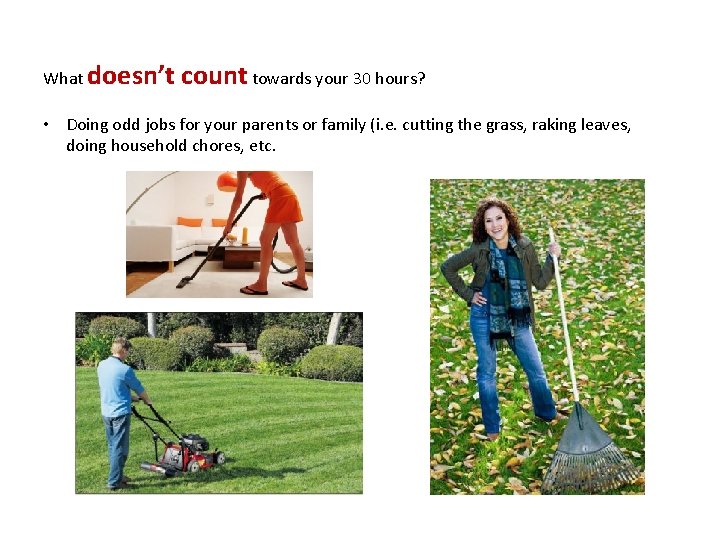 What doesn't count towards your 30 hours?

• Doing odd jobs for your parents or family (i.e. cutting the grass, raking leaves, doing household chores, etc.